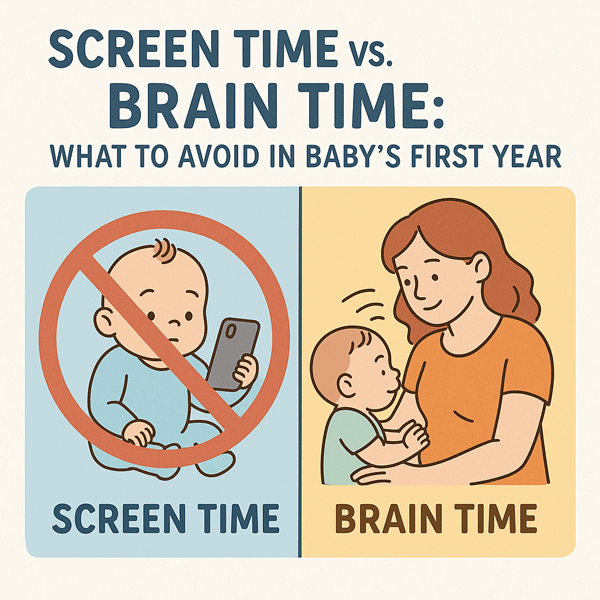 SCREEN TIME vs.
BRAIN TIME:
WHAT TO AVOID IN BABY'S FIRST YEAR

SCREEN TIME

BRAIN TIME